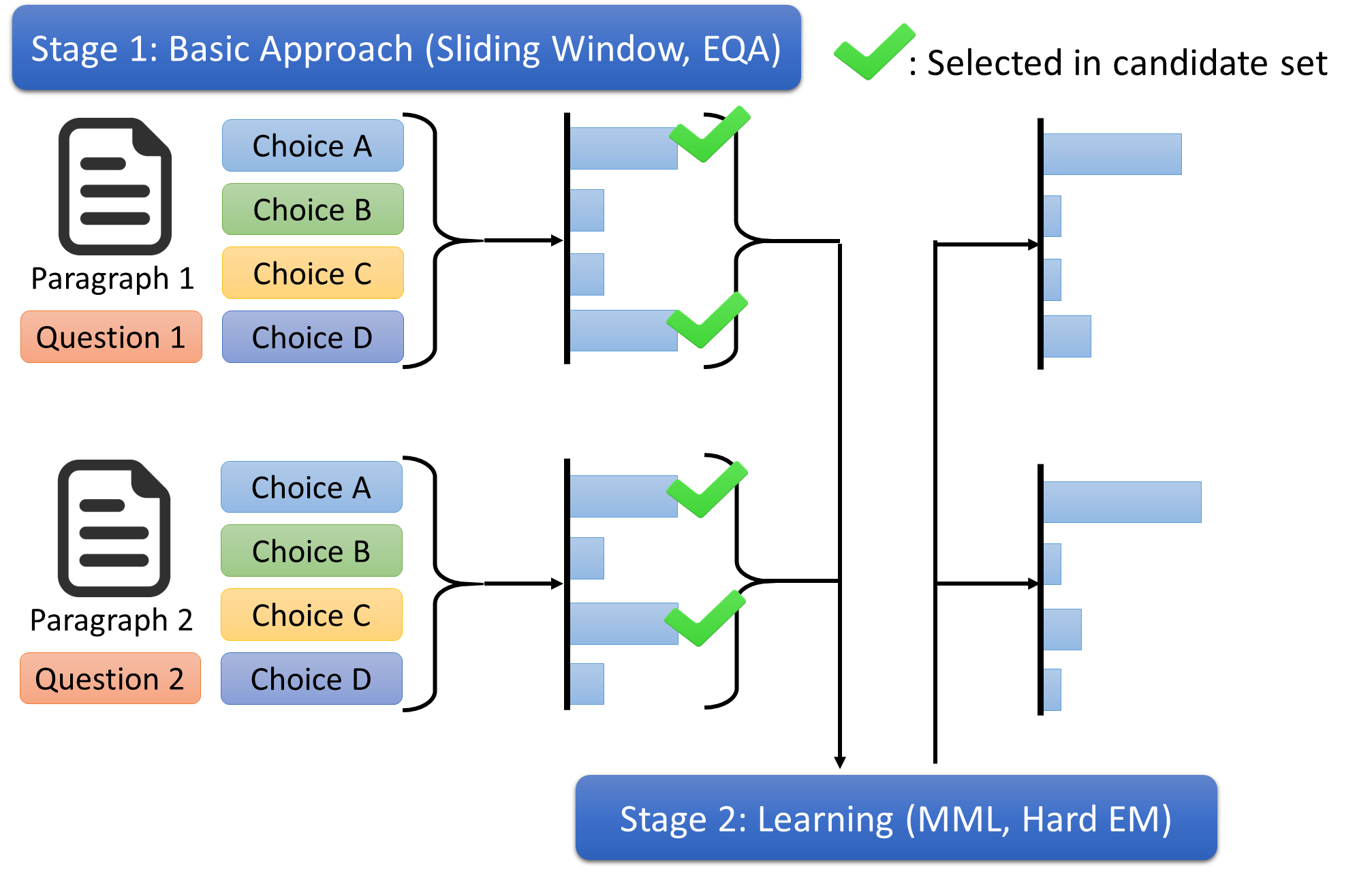 Stage 1: Basic Approach (Sliding Window, EQA)

: Selected in candidate set

Paragraph 1

Question 1

Choice A

Choice B

Choice C

Choice D

Paragraph 2

Question 2

Choice A

Choice B

Choice C

Choice D

Stage 2: Learning (MML, Hard EM)